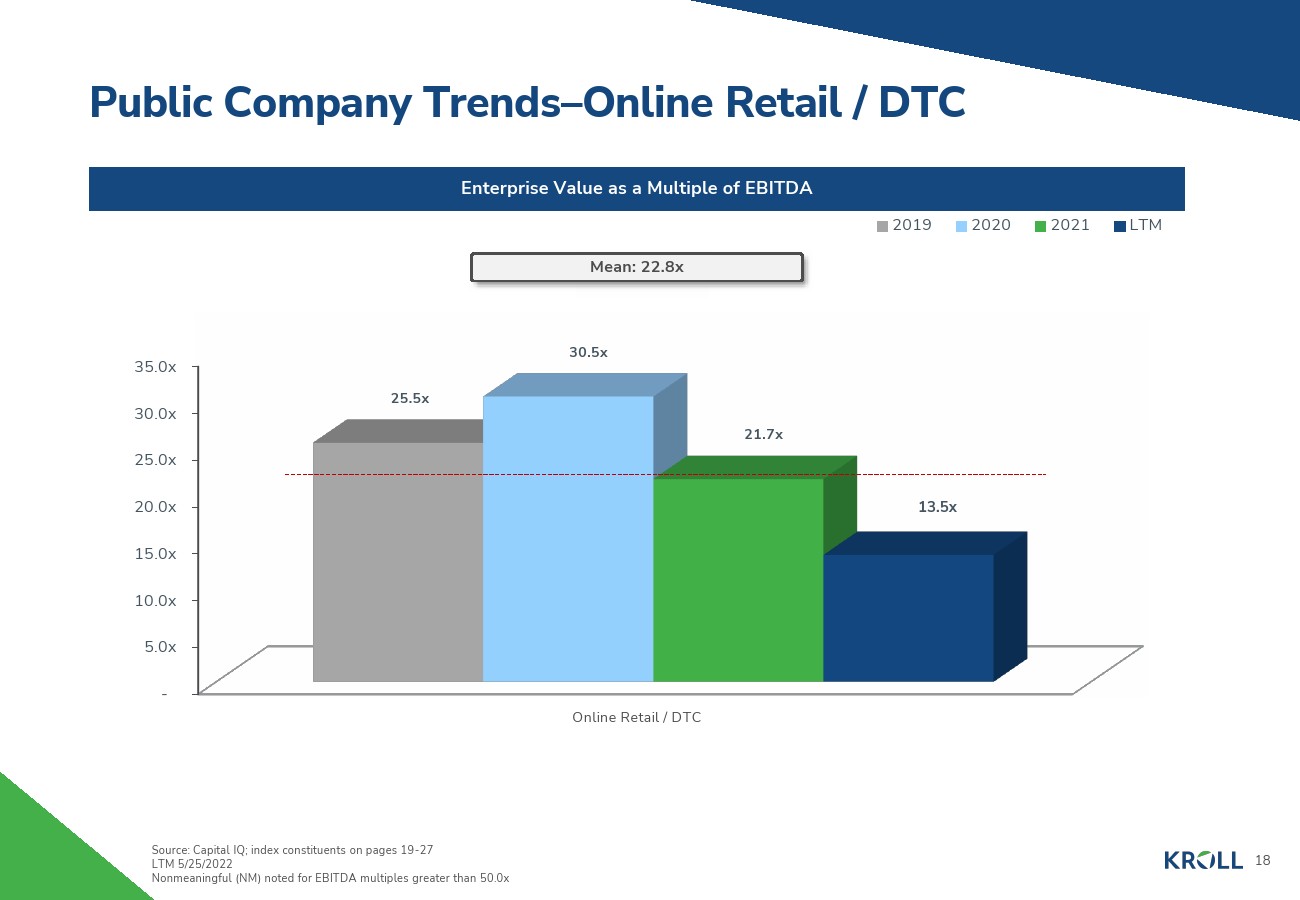 Public Company Trends–Online Retail / DTC

Enterprise Value as a Multiple of EBITDA

2019 2020 2021 LTM

Mean: 22.8x

35.0x
30.0x
25.0x
20.0x
15.0x
10.0x
5.0x
-

25.5x
30.5x
21.7x
13.5x

Online Retail / DTC

Source: Capital IQ; index constituents on pages 19-27
LTM 5/25/2022
Nonmeaningful (NM) noted for EBITDA multiples greater than 50.0x

KROLL 18